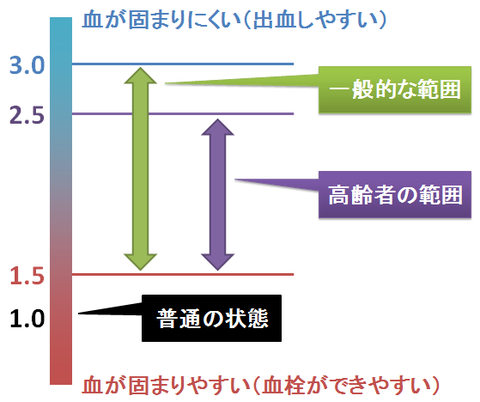 血が固まりにくい（出血しやすい）

3.0

一般的な範囲

2.5

高齢者の範囲

1.5

1.0

普通の状態

血が固まりやすい（血栓ができやすい）